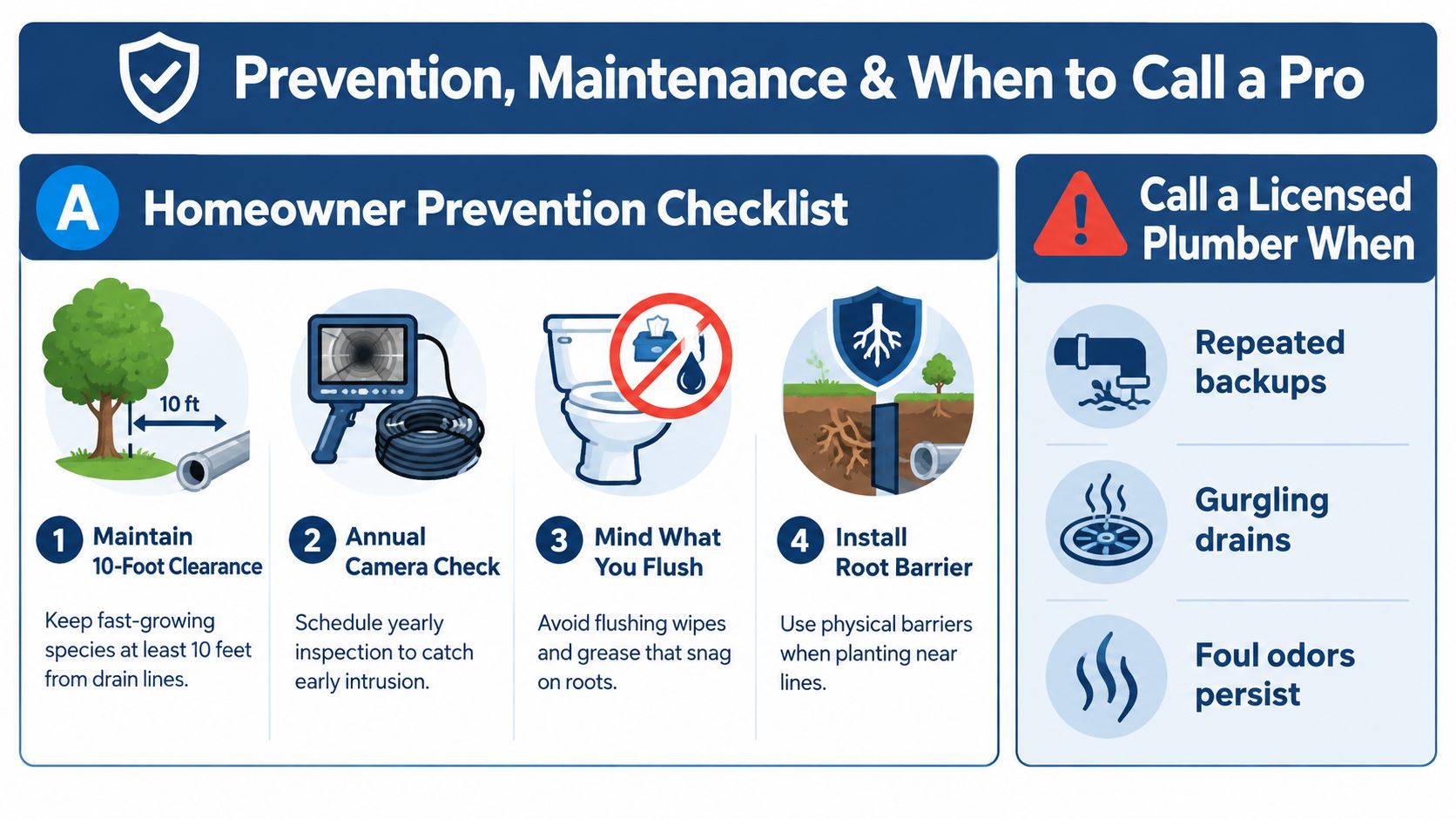 Prevention, Maintenance & When to Call a Pro

A Homeowner Prevention Checklist

10 ft

1 Maintain 10-Foot Clearance

Keep fast-growing species at least 10 feet from drain lines.

2 Annual Camera Check

Schedule yearly inspection to catch early intrusion.

3 Mind What You Flush

Avoid flushing wipes and grease that snag on roots.

4 Install Root Barrier

Use physical barriers when planting near lines.

Call a Licensed Plumber When

Repeated backups

Gurgling drains

Foul odors persist